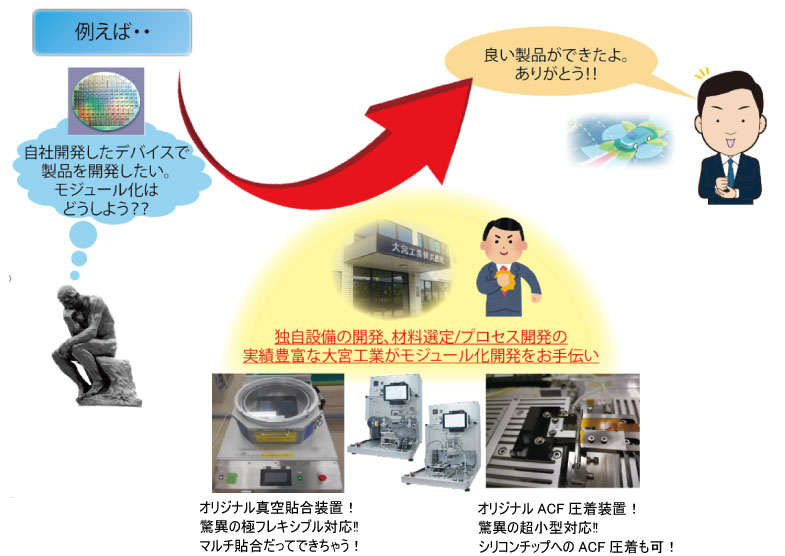 例えば・・

自社開発したデバイスで製品を開発したい。モジュール化はどうしよう??

良い製品ができたよ。ありがとう!!

大宮工業株式会社

独自設備の開発、材料選定/プロセス開発の実績豊富な大宮工業がモジュール化開発をお手伝い

オリジナル真空貼合装置！
驚異の極フレキシブル対応!!
マルチ貼合だってできちゃう！

オリジナル ACF 圧着装置！
驚異の超小型対応!!
シリコンチップへの ACF 圧着も可！